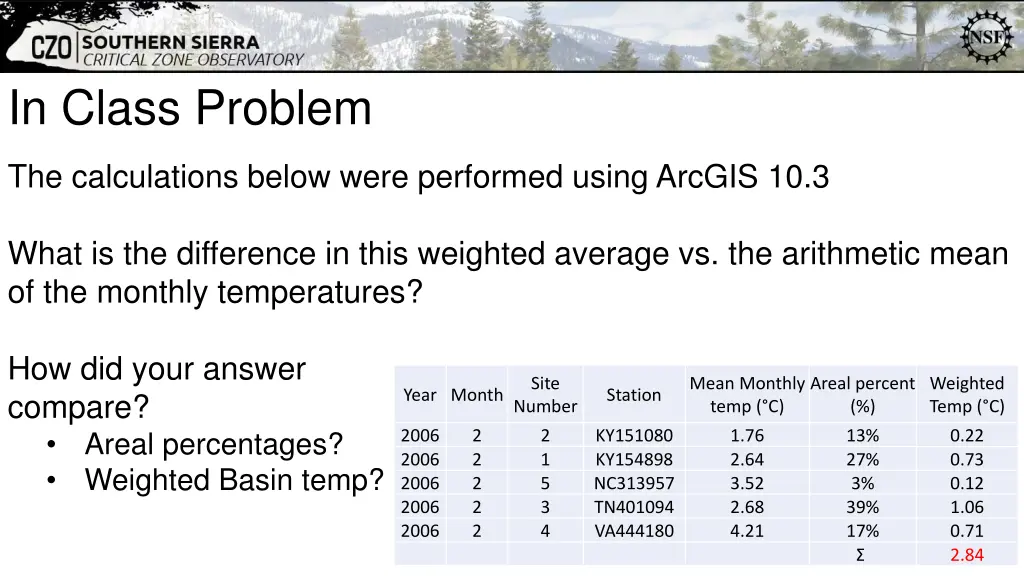 CZO SOUTHERN SIERRA
CRITICAL ZONE OBSERVATORY

NSF

In Class Problem

The calculations below were performed using ArcGIS 10.3

What is the difference in this weighted average vs. the arithmetic mean of the monthly temperatures?

How did your answer compare?
• Areal percentages?
• Weighted Basin temp?

| Year | Month | Site Number | Station | Mean Monthly temp (°C) | Areal percent (%) | Weighted Temp (°C) |
|---|---|---|---|---|---|---|
| 2006 | 2 | 2 | KY151080 | 1.76 | 13% | 0.22 |
| 2006 | 2 | 1 | KY154898 | 2.64 | 27% | 0.73 |
| 2006 | 2 | 5 | NC313957 | 3.52 | 3% | 0.12 |
| 2006 | 2 | 3 | TN401094 | 2.68 | 39% | 1.06 |
| 2006 | 2 | 4 | VA444180 | 4.21 | 17% | 0.71 |
| | | | | | Σ | 2.84 |